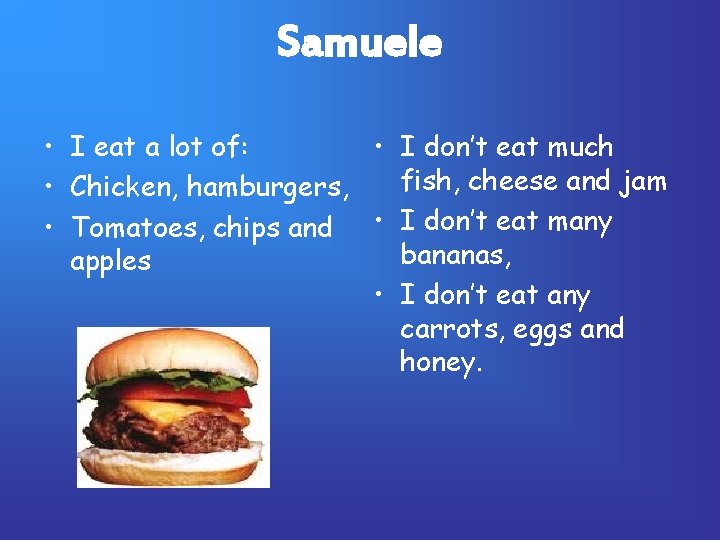 Samuele

• I eat a lot of:
• Chicken, hamburgers,
• Tomatoes, chips and apples

• I don't eat much fish, cheese and jam
• I don't eat many bananas,
• I don't eat any carrots, eggs and honey.